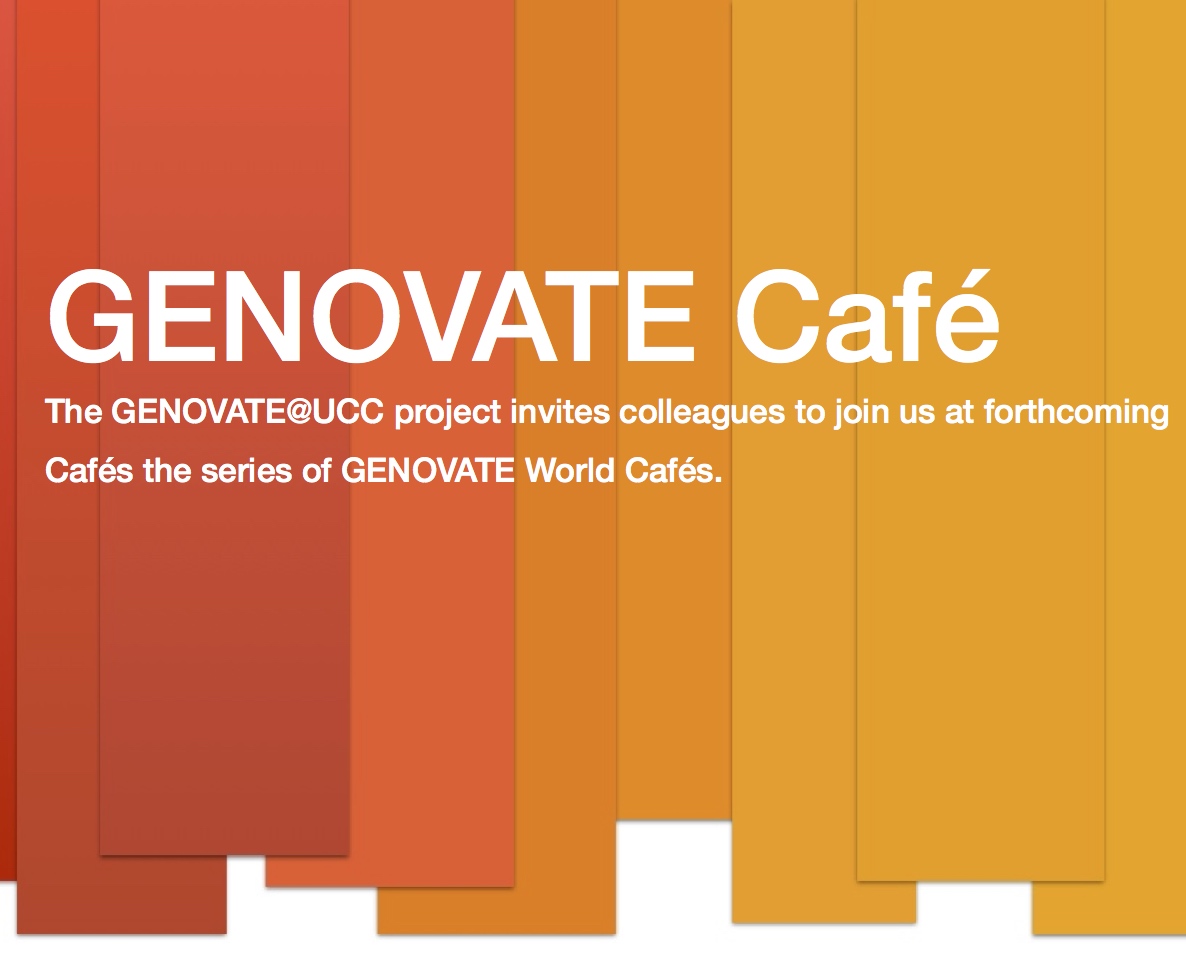 GENOVATE Café

The GENOVATE@UCC project invites colleagues to join us at forthcoming Cafés the series of GENOVATE World Cafés.